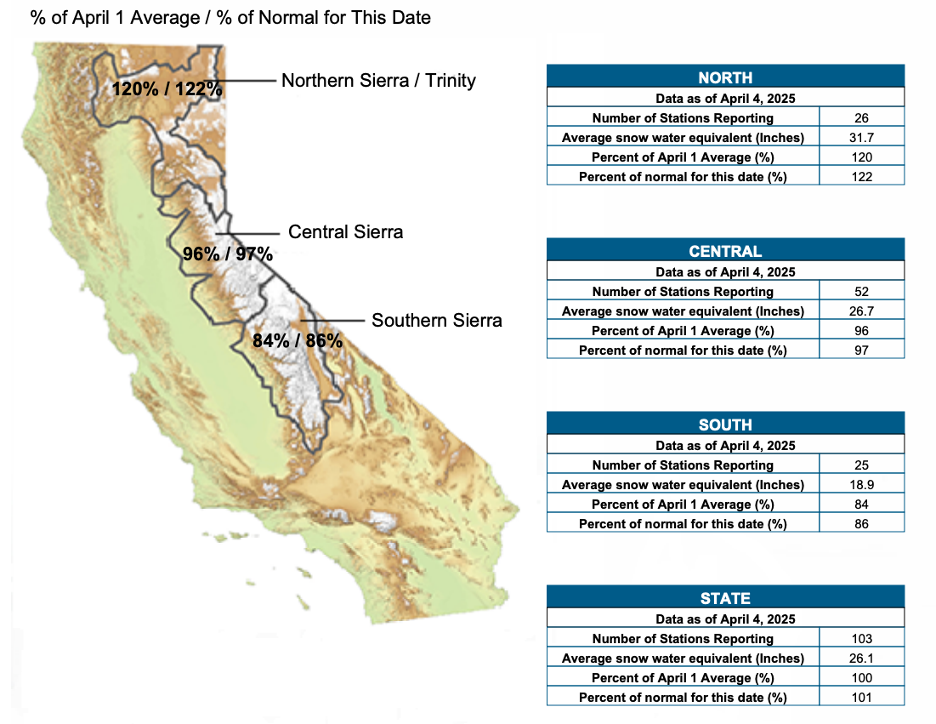 % of April 1 Average / % of Normal for This Date

120% / 122%

Northern Sierra / Trinity

Central Sierra

96% / 97%

Southern Sierra

84% / 86%

| NORTH | |
|---|---|
| Data as of April 4, 2025 | |
| Number of Stations Reporting | 26 |
| Average snow water equivalent (Inches) | 31.7 |
| Percent of April 1 Average (%) | 120 |
| Percent of normal for this date (%) | 122 |

| CENTRAL | |
|---|---|
| Data as of April 4, 2025 | |
| Number of Stations Reporting | 52 |
| Average snow water equivalent (Inches) | 26.7 |
| Percent of April 1 Average (%) | 96 |
| Percent of normal for this date (%) | 97 |

| SOUTH | |
|---|---|
| Data as of April 4, 2025 | |
| Number of Stations Reporting | 25 |
| Average snow water equivalent (Inches) | 18.9 |
| Percent of April 1 Average (%) | 84 |
| Percent of normal for this date (%) | 86 |

| STATE | |
|---|---|
| Data as of April 4, 2025 | |
| Number of Stations Reporting | 103 |
| Average snow water equivalent (Inches) | 26.1 |
| Percent of April 1 Average (%) | 100 |
| Percent of normal for this date (%) | 101 |